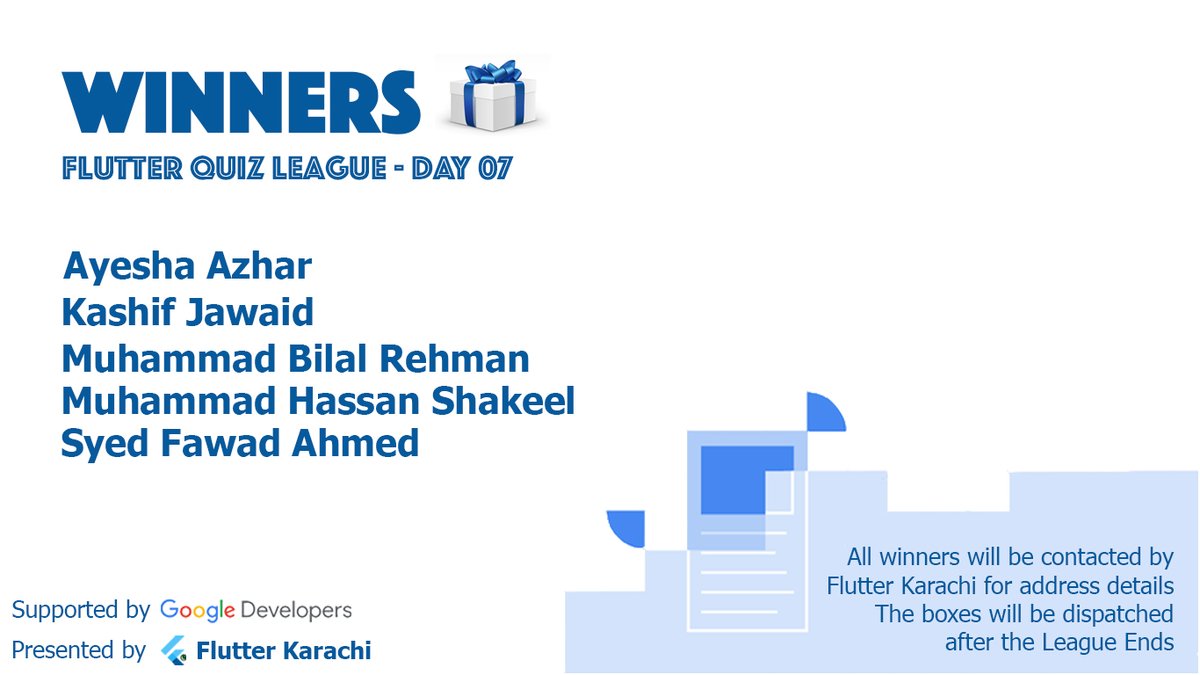 WINNERS

FLUTTER QUIZ LEAGUE - DAY 07

Ayesha Azhar
Kashif Jawaid
Muhammad Bilal Rehman
Muhammad Hassan Shakeel
Syed Fawad Ahmed

All winners will be contacted by Flutter Karachi for address details
The boxes will be dispatched after the League Ends

Supported by Google Developers
Presented by Flutter Karachi